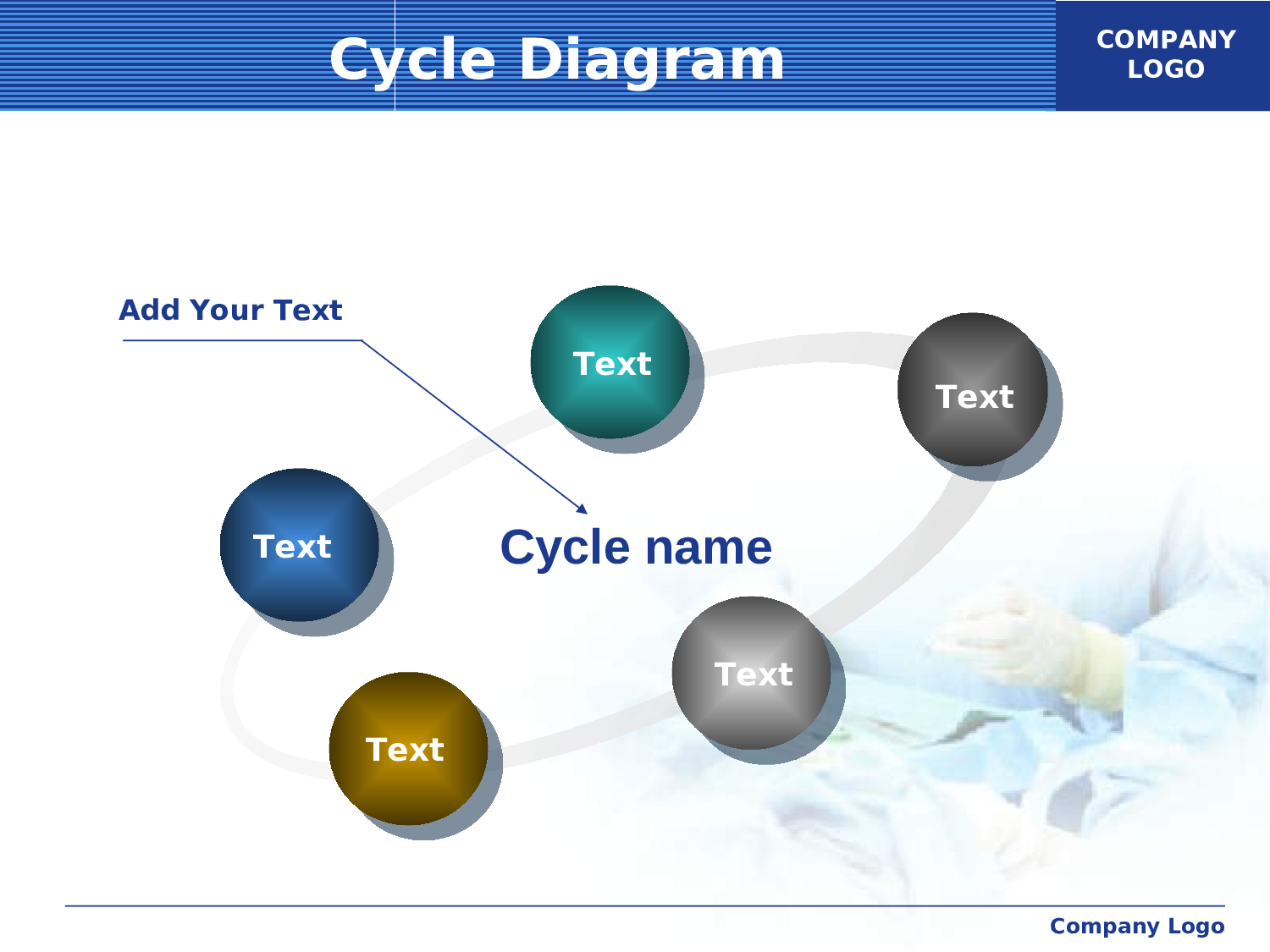 Cycle Diagram

COMPANY LOGO

Add Your Text

Text

Text

Text

Cycle name

Text

Text

Company Logo